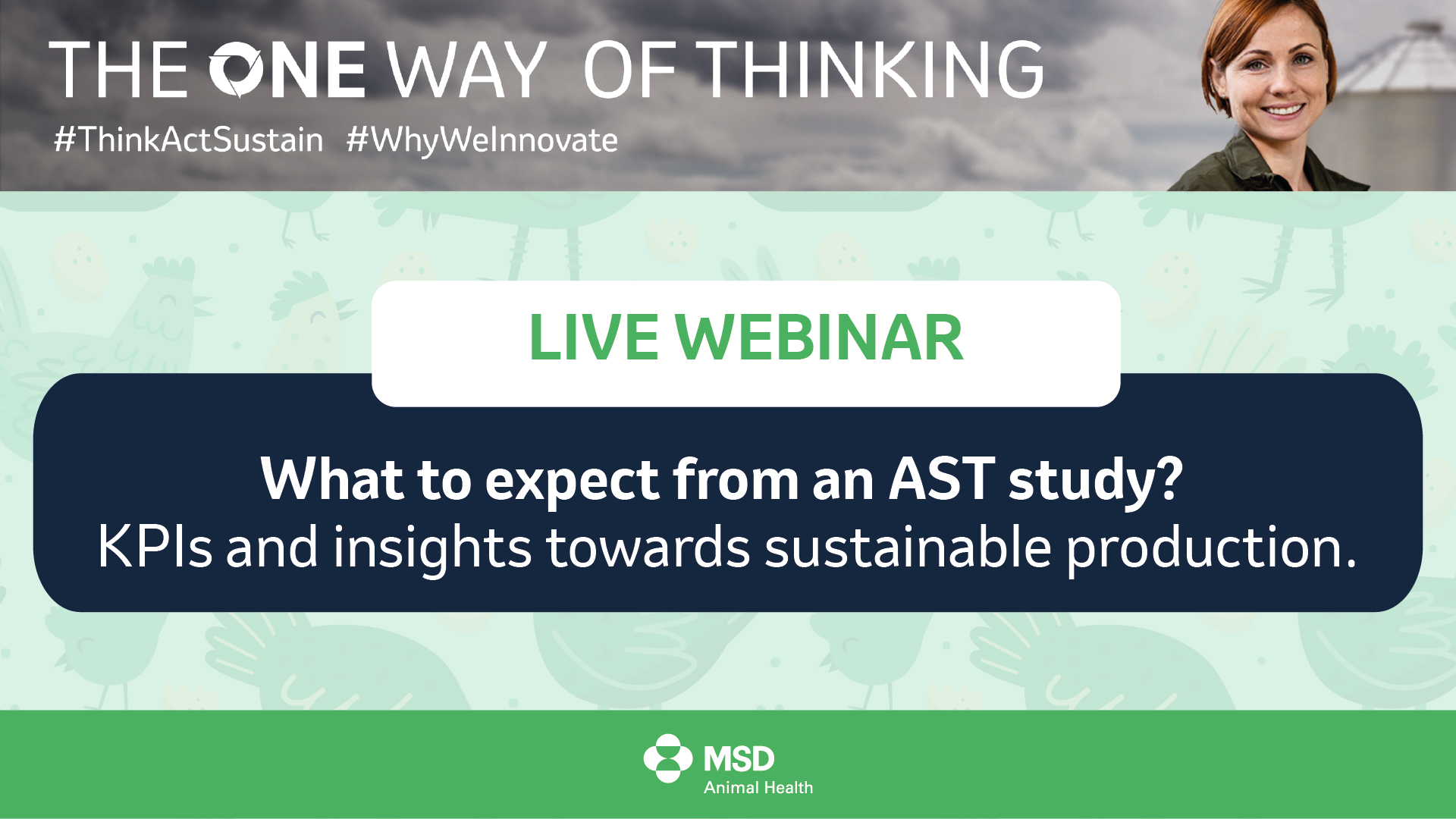 THE ONE WAY OF THINKING
#ThinkActSustain #WhyWeInnovate

LIVE WEBINAR

What to expect from an AST study?
KPIs and insights towards sustainable production.

MSD
Animal Health